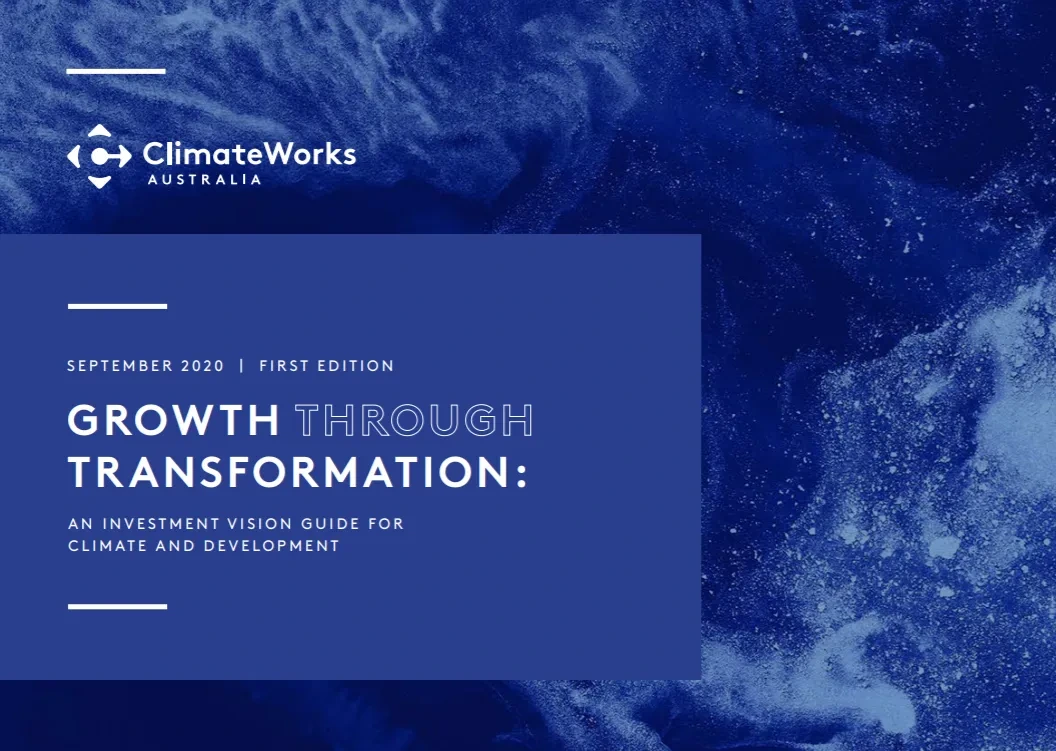 ClimateWorks
AUSTRALIA

SEPTEMBER 2020 | FIRST EDITION

GROWTH THROUGH TRANSFORMATION:

AN INVESTMENT VISION GUIDE FOR CLIMATE AND DEVELOPMENT